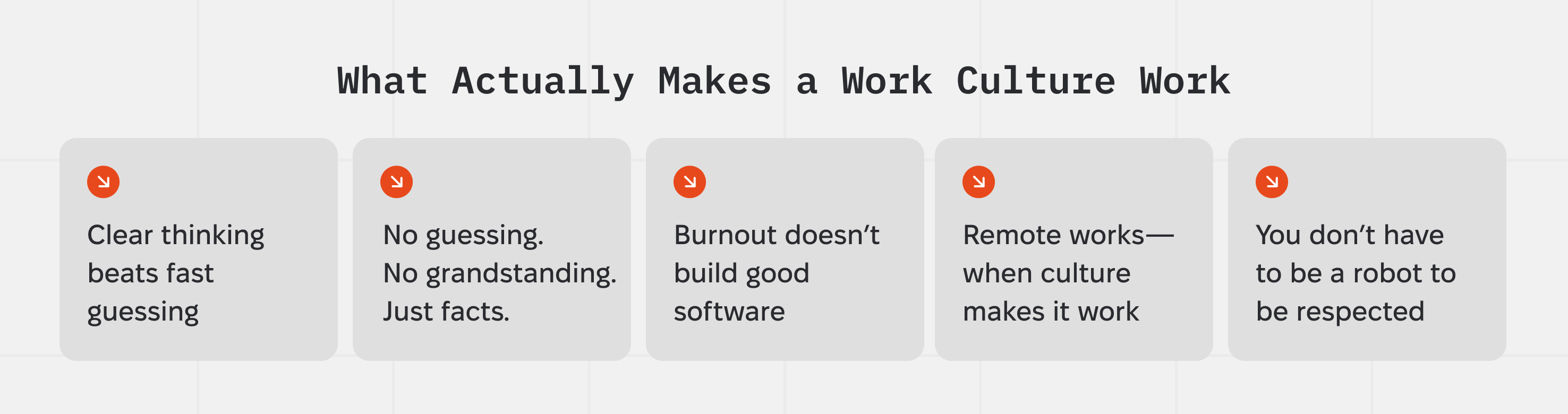 What Actually Makes a Work Culture Work

Clear thinking beats fast guessing

No guessing.
No grandstanding.
Just facts.

Burnout doesn’t build good software

Remote works—when culture makes it work

You don’t have to be a robot to be respected